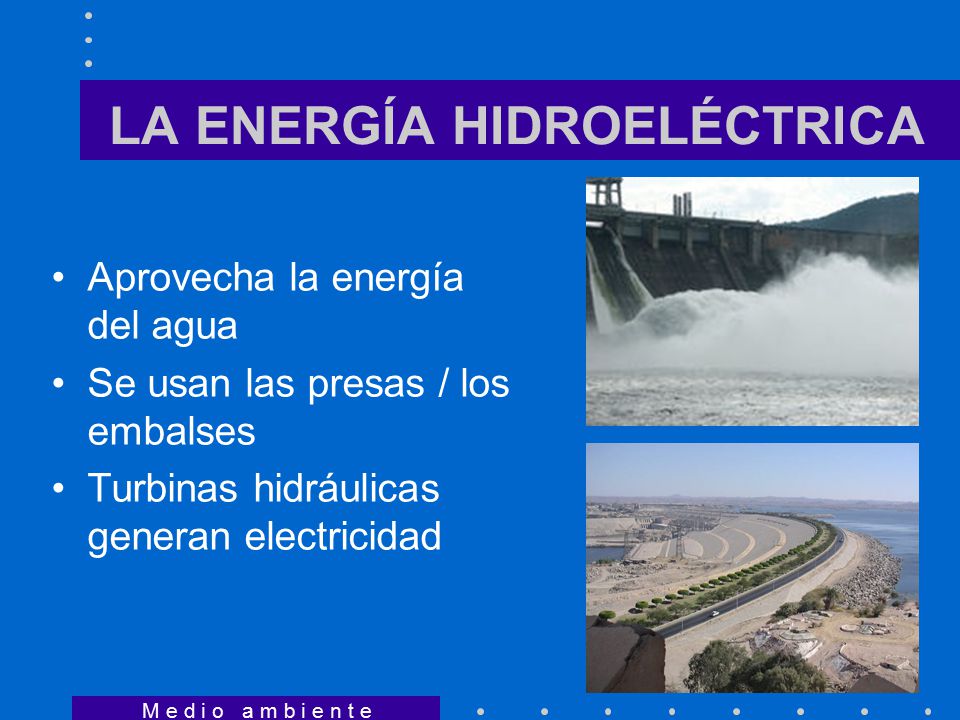 LA ENERGÍA HIDROELÉCTRICA

• Aprovecha la energía del agua
• Se usan las presas / los embalses
• Turbinas hidráulicas generan electricidad

Medio ambiente